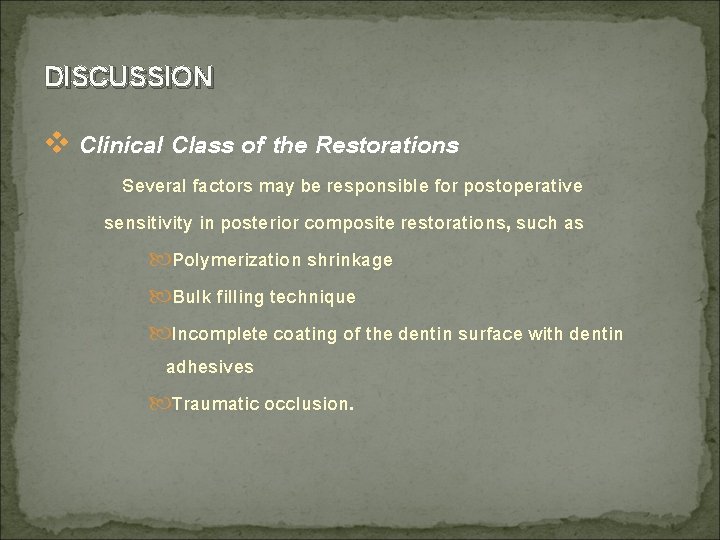 DISCUSSION

❖ Clinical Class of the Restorations

Several factors may be responsible for postoperative sensitivity in posterior composite restorations, such as

Polymerization shrinkage

Bulk filling technique

Incomplete coating of the dentin surface with dentin adhesives

Traumatic occlusion.